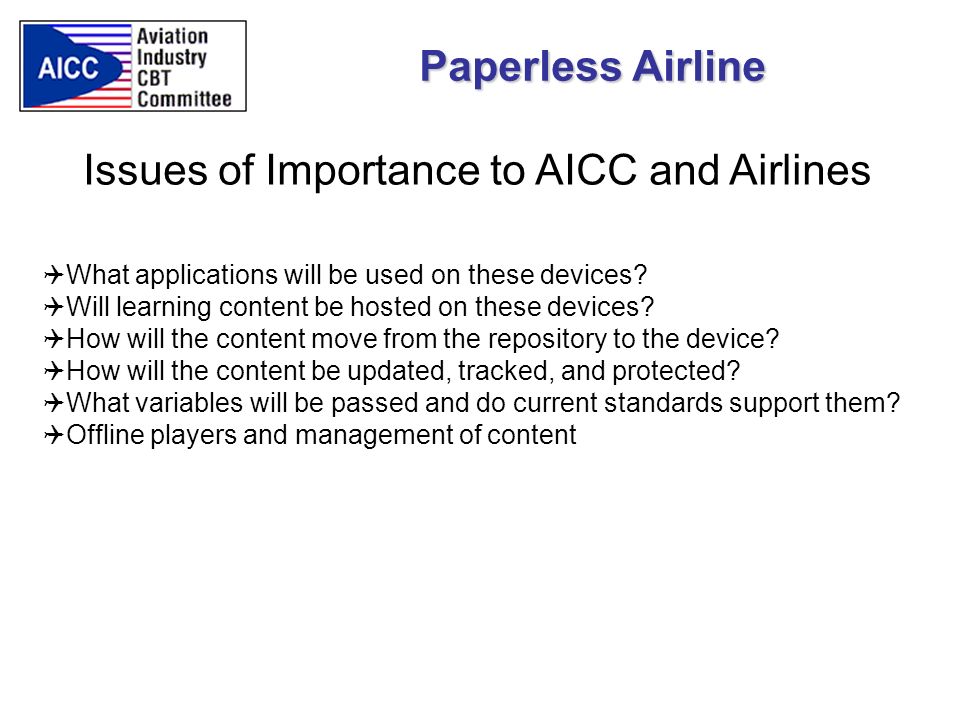 AICC Aviation Industry CBT Committee

Paperless Airline

Issues of Importance to AICC and Airlines

✈What applications will be used on these devices?
✈Will learning content be hosted on these devices?
✈How will the content move from the repository to the device?
✈How will the content be updated, tracked, and protected?
✈What variables will be passed and do current standards support them?
✈Offline players and management of content